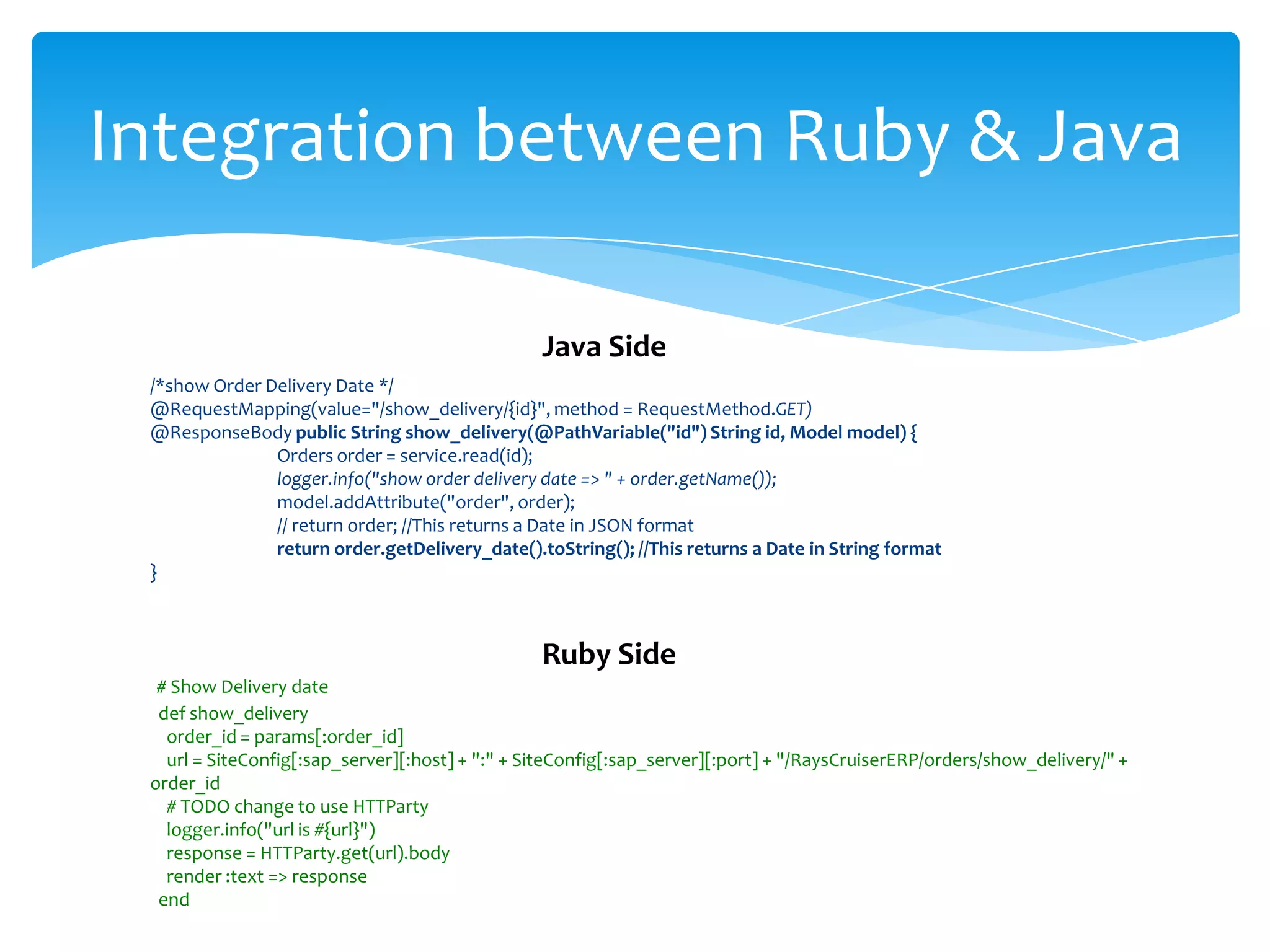 Integration between Ruby & Java

Java Side

/*show Order Delivery Date */
@RequestMapping(value="/show_delivery/{id}", method = RequestMethod.GET)
@ResponseBody public String show_delivery(@PathVariable("id") String id, Model model) {
Orders order = service.read(id);
logger.info("show order delivery date => " + order.getName());
model.addAttribute("order", order);
// return order; //This returns a Date in JSON format
return order.getDelivery_date().toString(); //This returns a Date in String format
}

Ruby Side

# Show Delivery date
def show_delivery
order_id = params[:order_id]
url = SiteConfig[:sap_server][:host] + ":" + SiteConfig[:sap_server][:port] + "/RaysCruiserERP/orders/show_delivery/" + order_id
# TODO change to use HTTParty
logger.info("url is #{url}")
response = HTTParty.get(url).body
render :text => response
end